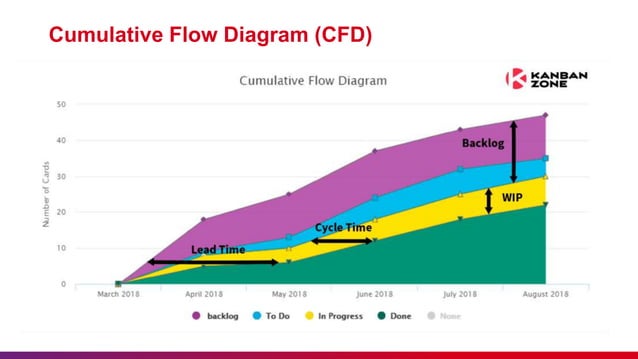 Cumulative Flow Diagram (CFD)

Cumulative Flow Diagram

KANBAN ZONE

Number of Cards

50
40
30
20
10
0

Backlog

WIP

Cycle Time

Lead Time

March 2018
April 2018
May 2018
June 2018
July 2018
August 2018

backlog
To Do
In Progress
Done
None